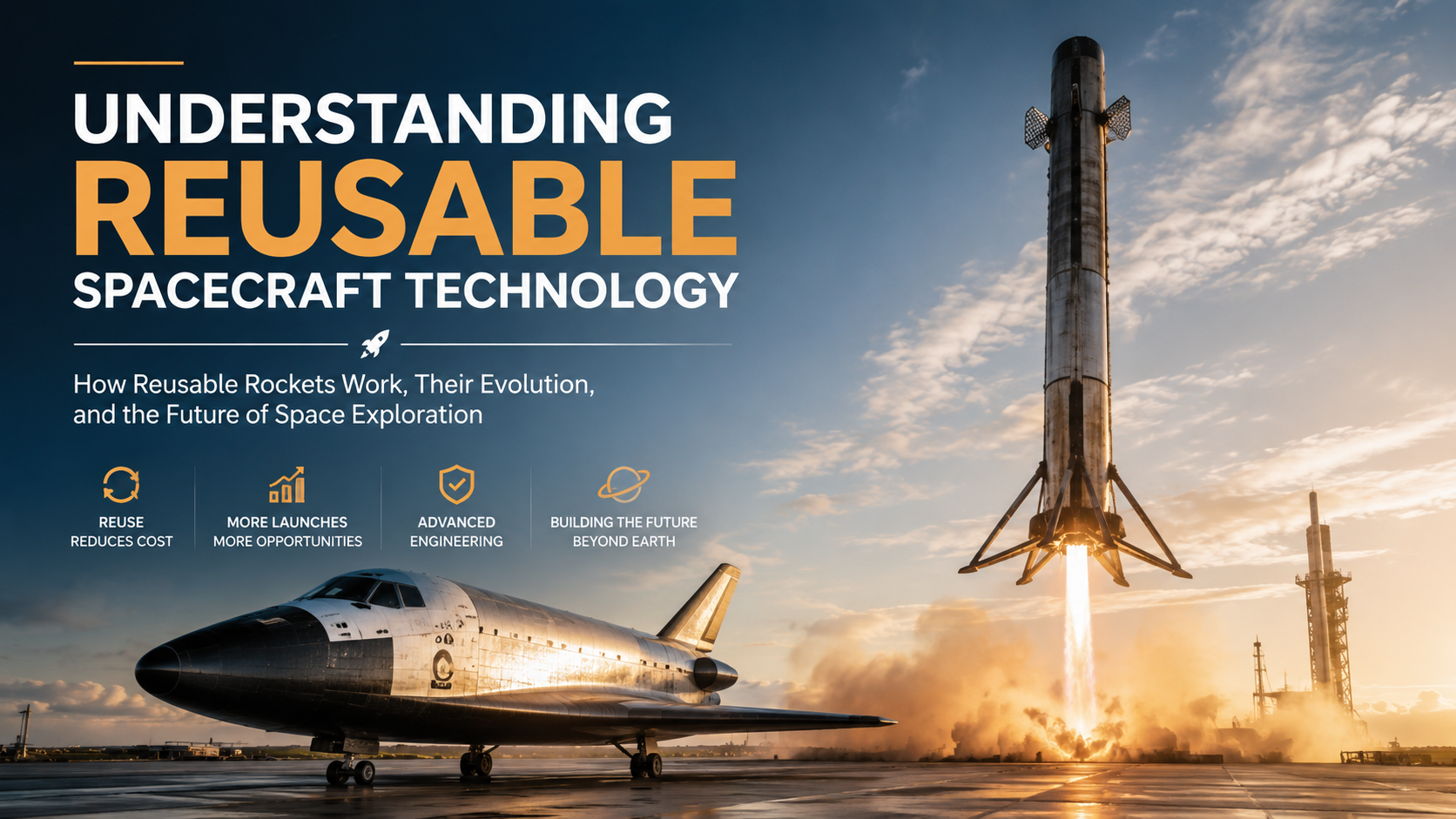 UNDERSTANDING
REUSABLE
SPACECRAFT TECHNOLOGY

How Reusable Rockets Work, Their Evolution, and the Future of Space Exploration

REUSE
REDUCES COST

MORE LAUNCHES
MORE OPPORTUNITIES

ADVANCED
ENGINEERING

BUILDING THE FUTURE
BEYOND EARTH